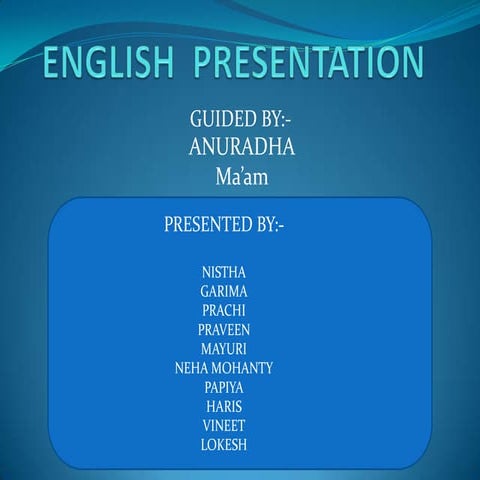 ENGLISH PRESENTATION

GUIDED BY:-
ANURADHA
Ma'am

PRESENTED BY:-

NISTHA
GARIMA
PRACHI
PRAVEEN
MAYURI
NEHA MOHANTY
PAPIYA
HARIS
VINEET
LOKESH